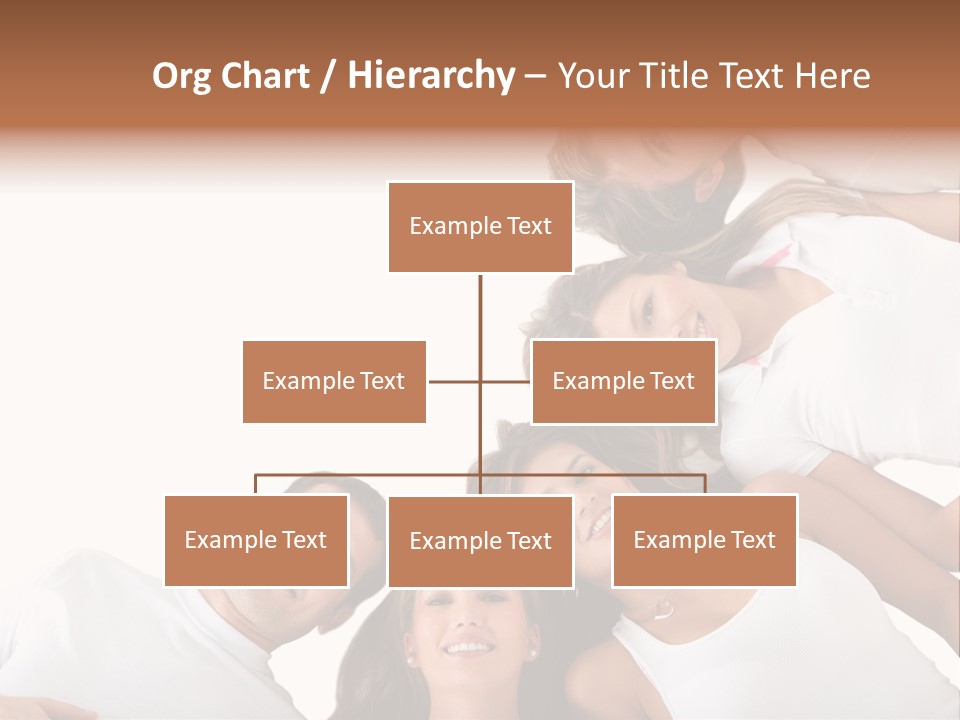 Org Chart / Hierarchy – Your Title Text Here

Example Text

Example Text

Example Text

Example Text

Example Text

Example Text